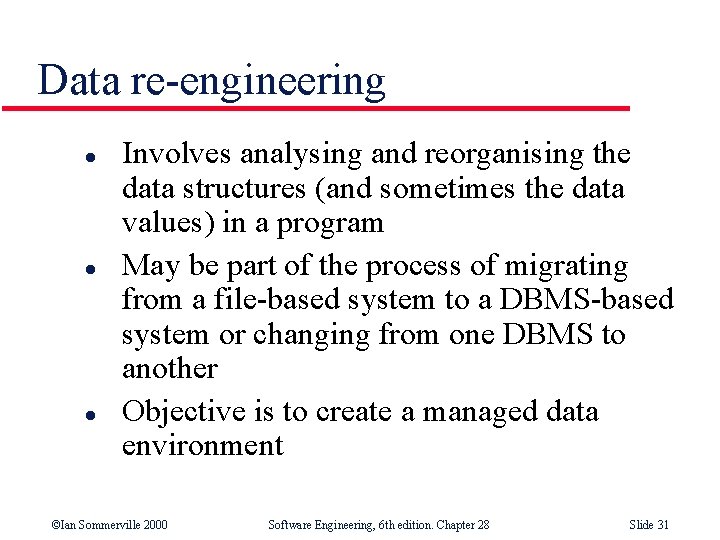 Data re-engineering

- Involves analysing and reorganising the data structures (and sometimes the data values) in a program
- May be part of the process of migrating from a file-based system to a DBMS-based system or changing from one DBMS to another
- Objective is to create a managed data environment

©Ian Sommerville 2000 Software Engineering, 6th edition. Chapter 28 Slide 31